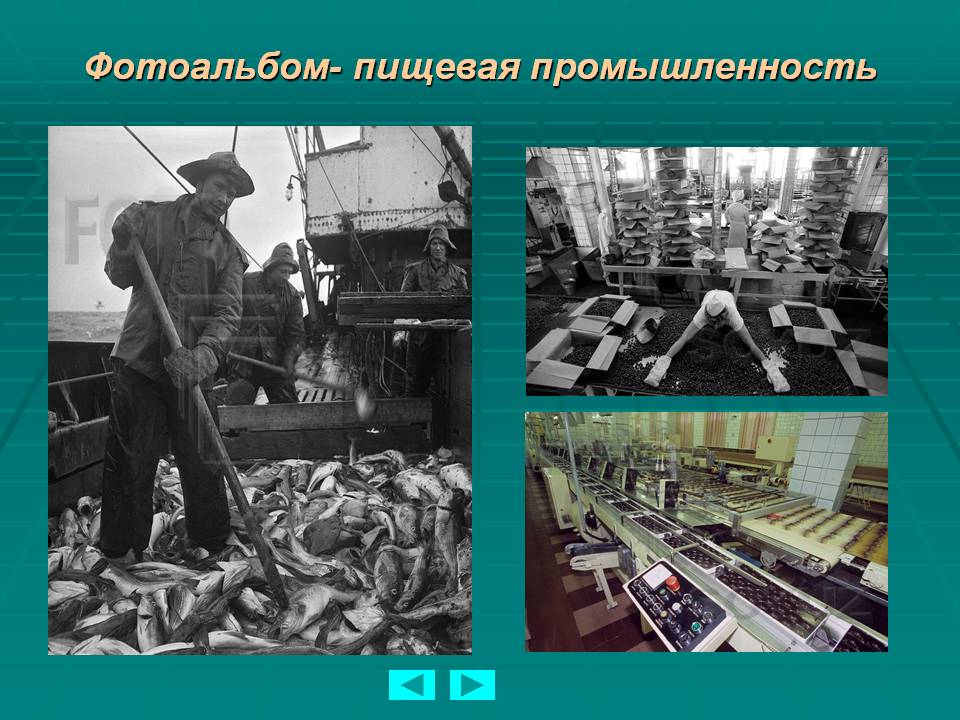 Фотоальбом- пищевая промышленность